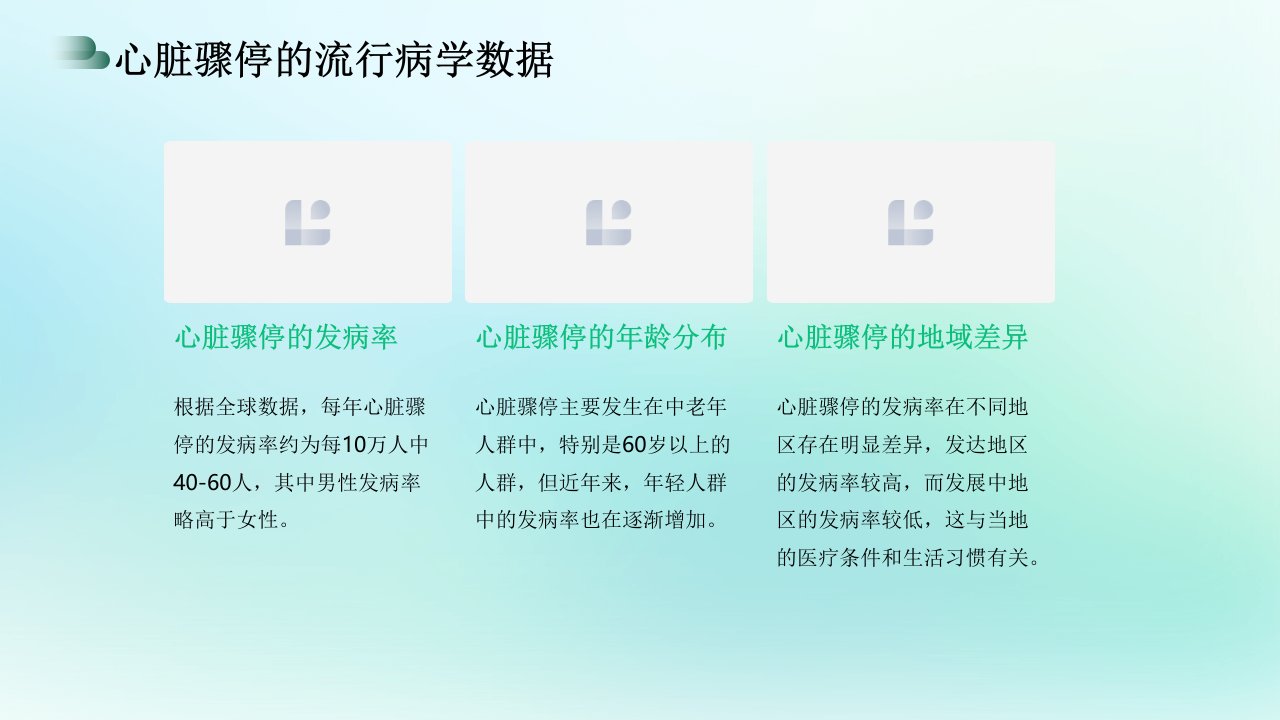 心脏骤停的流行病学数据

心脏骤停的发病率

根据全球数据，每年心脏骤停的发病率约为每10万人中40-60人，其中男性发病率略高于女性。

心脏骤停的年龄分布

心脏骤停主要发生在中老年人群中，特别是60岁以上的人群，但近年来，年轻人群中的发病率也在逐渐增加。

心脏骤停的地域差异

心脏骤停的发病率在不同地区存在明显差异，发达地区的发病率较高，而发展中地区的发病率较低，这与当地的医疗条件和生活习惯有关。